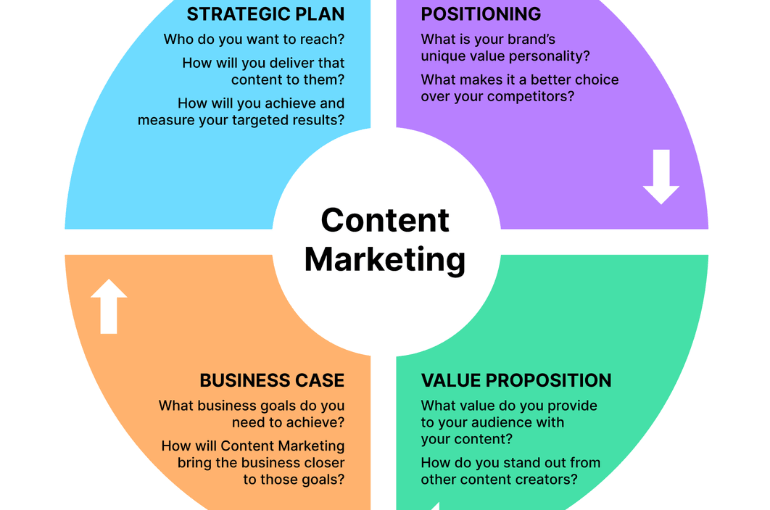 STRATEGIC PLAN

Who do you want to reach?

How will you deliver that content to them?

How will you achieve and measure your targeted results?

POSITIONING

What is your brand's unique value personality?

What makes it a better choice over your competitors?

Content Marketing

BUSINESS CASE

What business goals do you need to achieve?

How will Content Marketing bring the business closer to those goals?

VALUE PROPOSITION

What value do you provide to your audience with your content?

How do you stand out from other content creators?